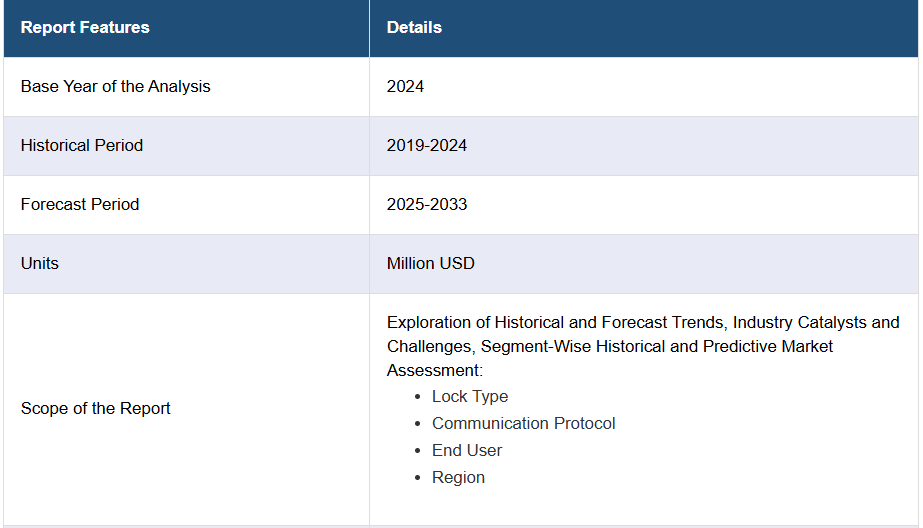 | Report Features | Details |
|---|---|
| Base Year of the Analysis | 2024 |
| Historical Period | 2019-2024 |
| Forecast Period | 2025-2033 |
| Units | Million USD |
| Scope of the Report | Exploration of Historical and Forecast Trends, Industry Catalysts and Challenges, Segment-Wise Historical and Predictive Market Assessment: • Lock Type • Communication Protocol • End User • Region |